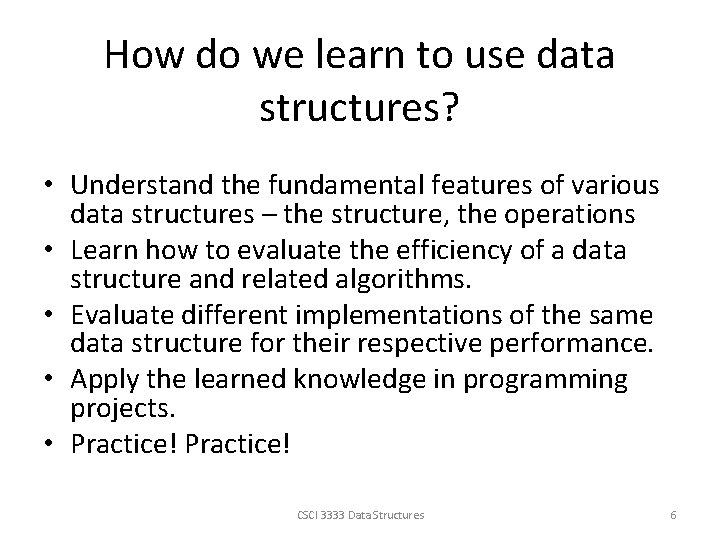 How do we learn to use data structures?

• Understand the fundamental features of various data structures – the structure, the operations
• Learn how to evaluate the efficiency of a data structure and related algorithms.
• Evaluate different implementations of the same data structure for their respective performance.
• Apply the learned knowledge in programming projects.
• Practice! Practice!

CSCI 3333 Data Structures

6